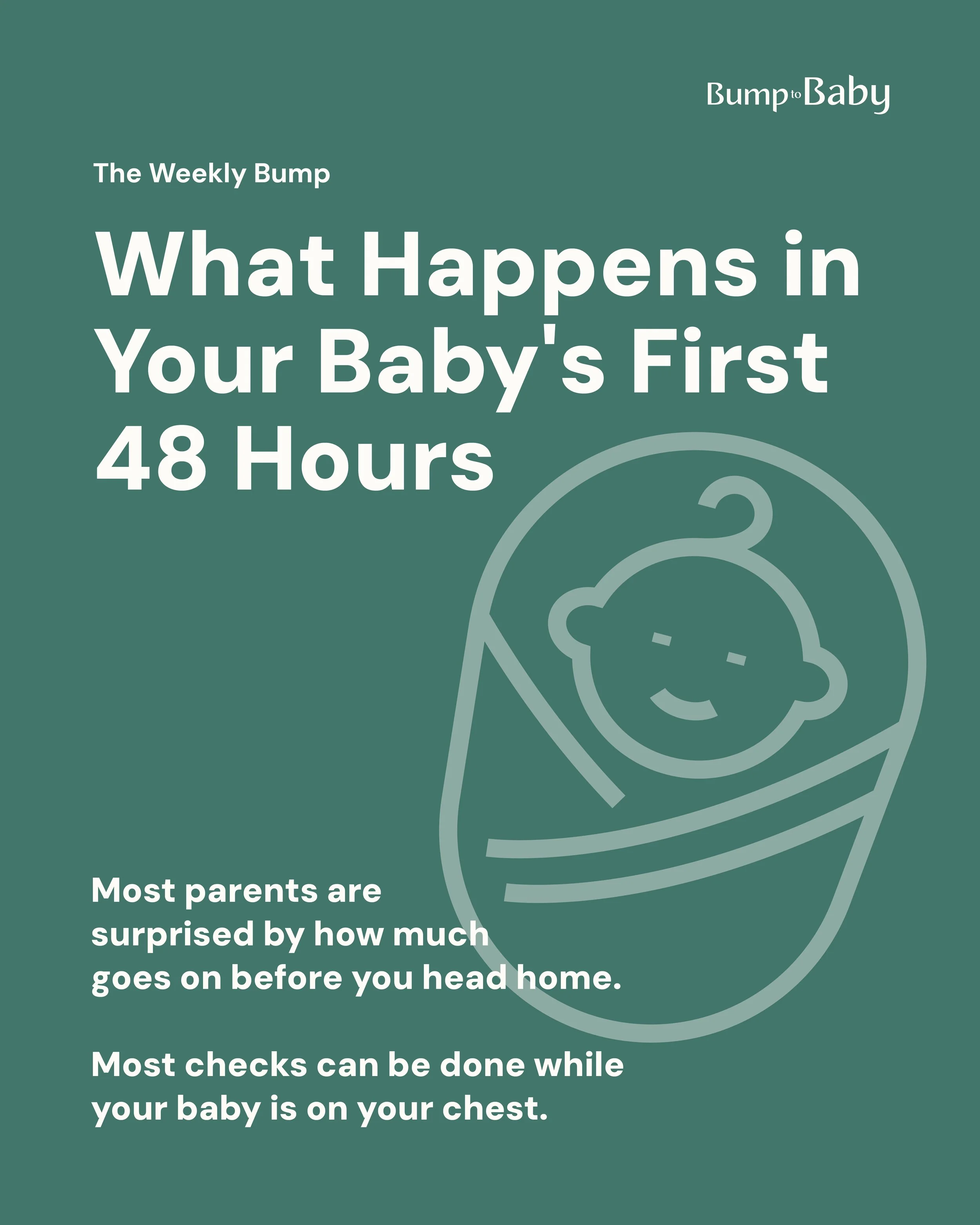 Bump to Baby

The Weekly Bump

What Happens in Your Baby's First 48 Hours

Most parents are surprised by how much goes on before you head home.

Most checks can be done while your baby is on your chest.